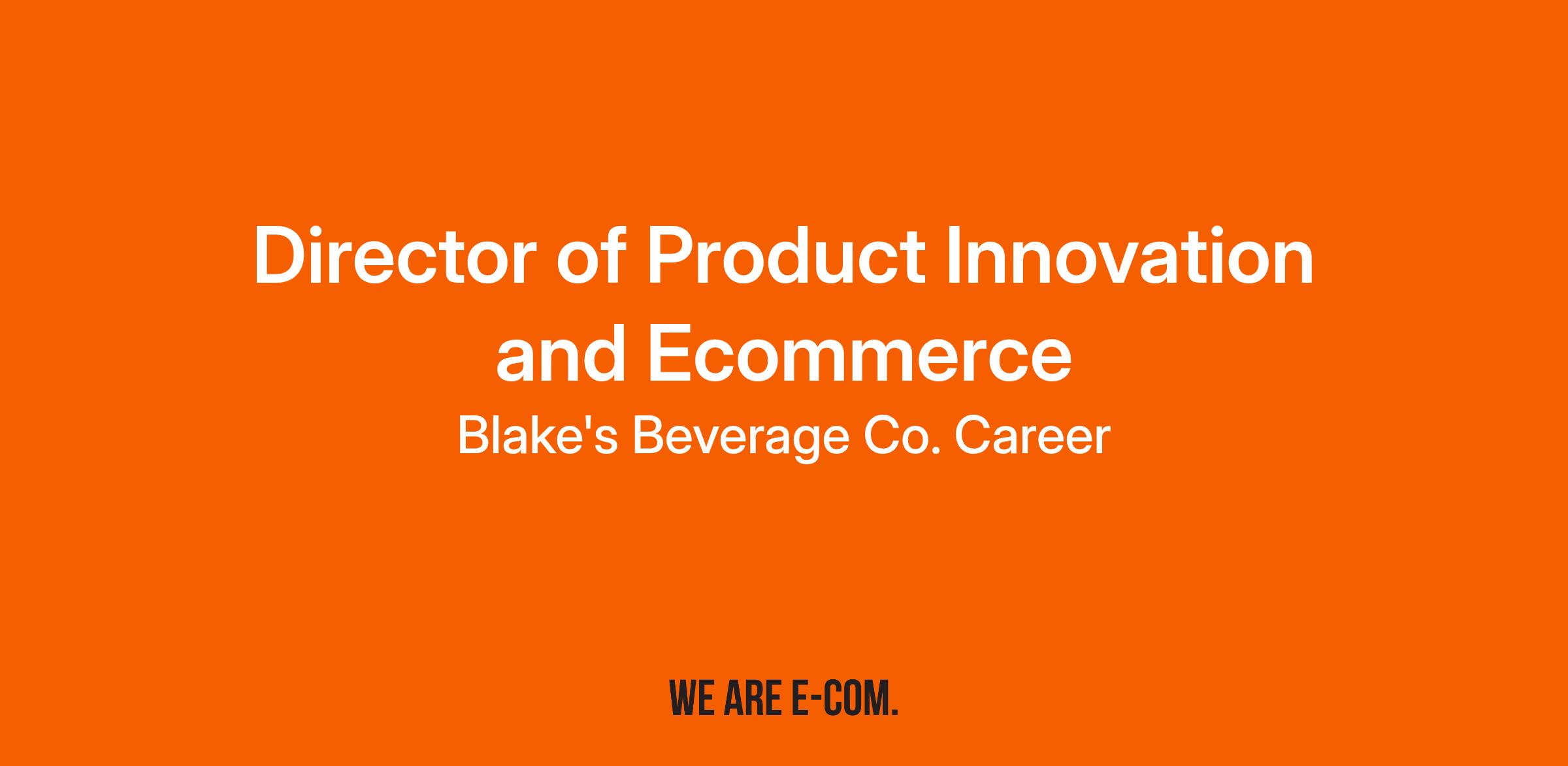 Director of Product Innovation and Ecommerce

Blake's Beverage Co. Career

WE ARE E-COM.